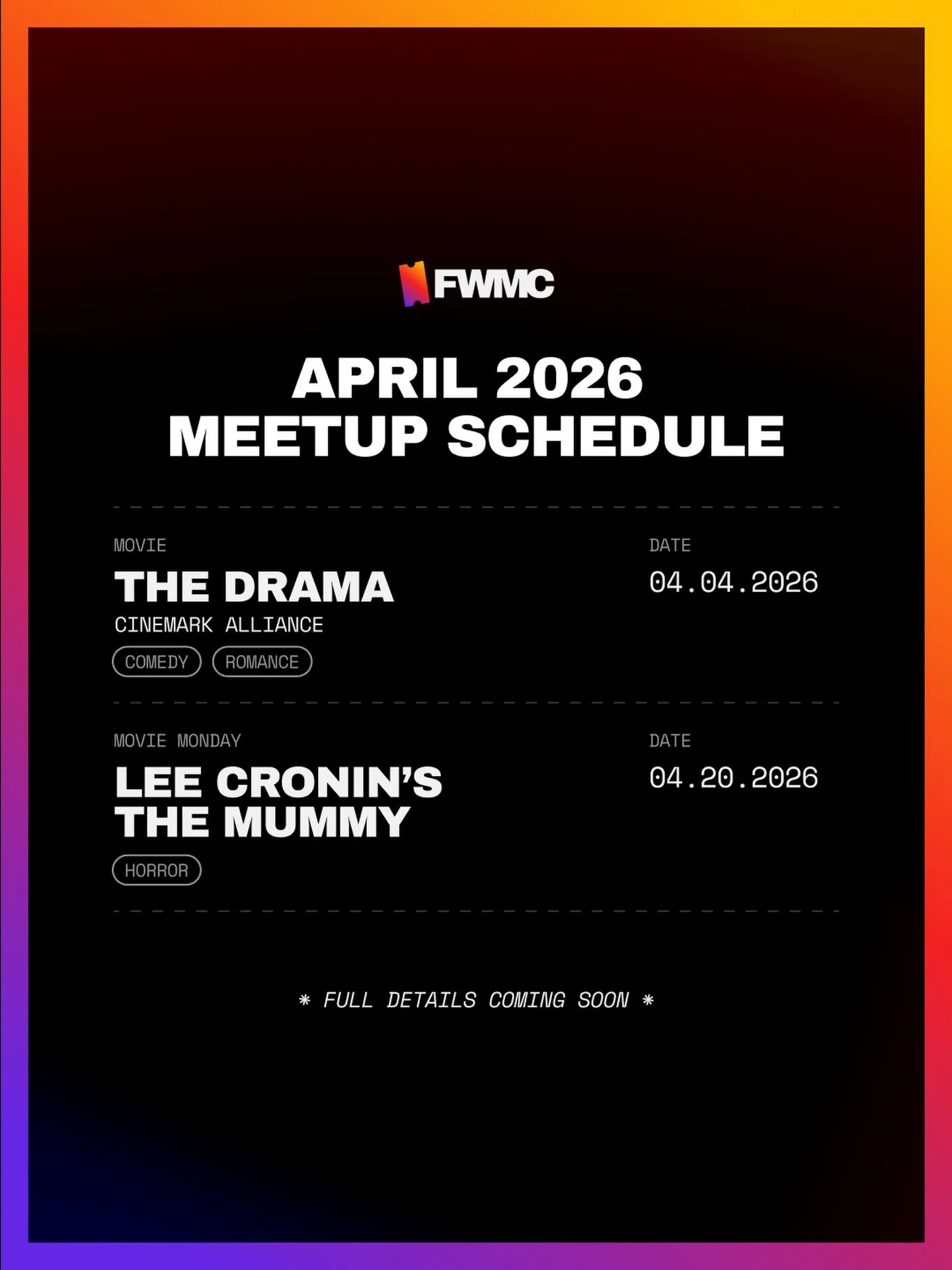 FWMC

APRIL 2026
MEETUP SCHEDULE

MOVIE
THE DRAMA
CINEMARK ALLIANCE
COMEDY ROMANCE

DATE
04.04.2026

MOVIE MONDAY
LEE CRONIN'S THE MUMMY
HORROR

DATE
04.20.2026

* FULL DETAILS COMING SOON *